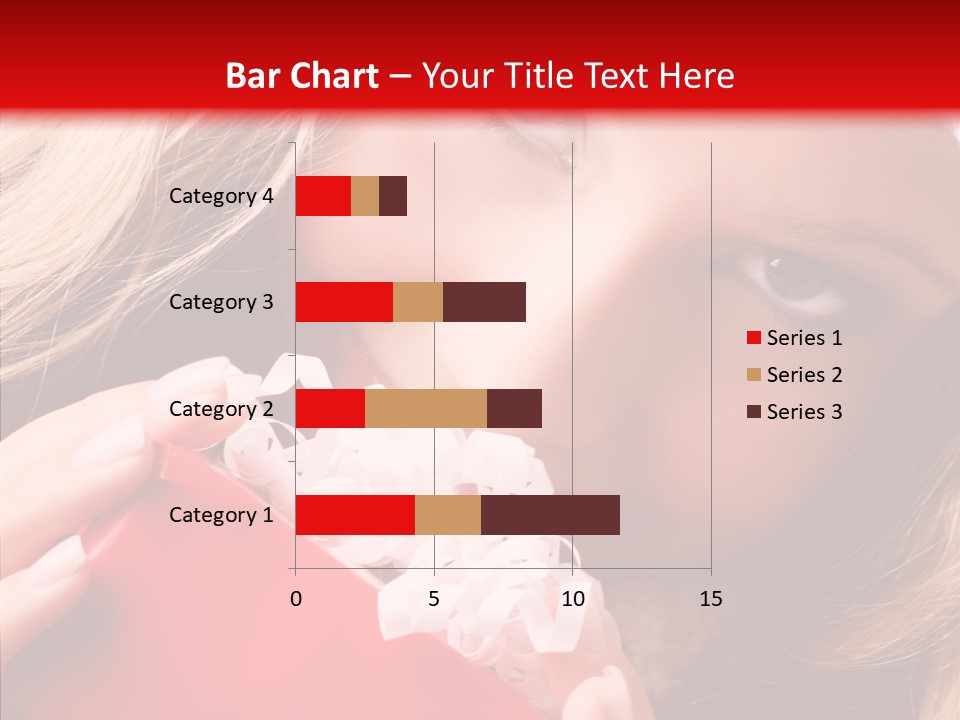 Bar Chart – Your Title Text Here

Category 4
Category 3
Category 2
Category 1

0
5
10
15

Series 1
Series 2
Series 3